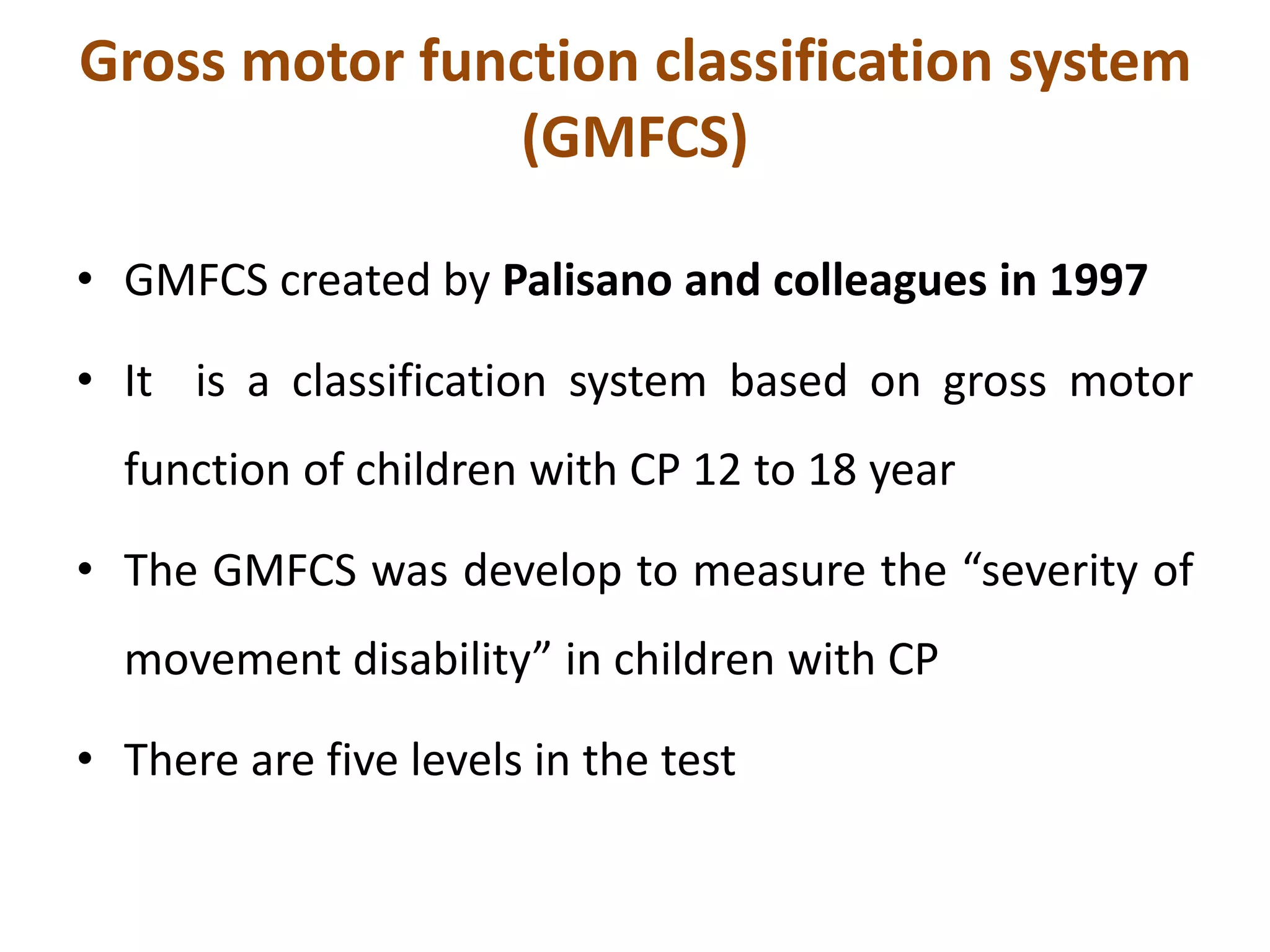 Gross motor function classification system (GMFCS)

• GMFCS created by Palisano and colleagues in 1997

• It is a classification system based on gross motor function of children with CP 12 to 18 year

• The GMFCS was develop to measure the “severity of movement disability” in children with CP

• There are five levels in the test